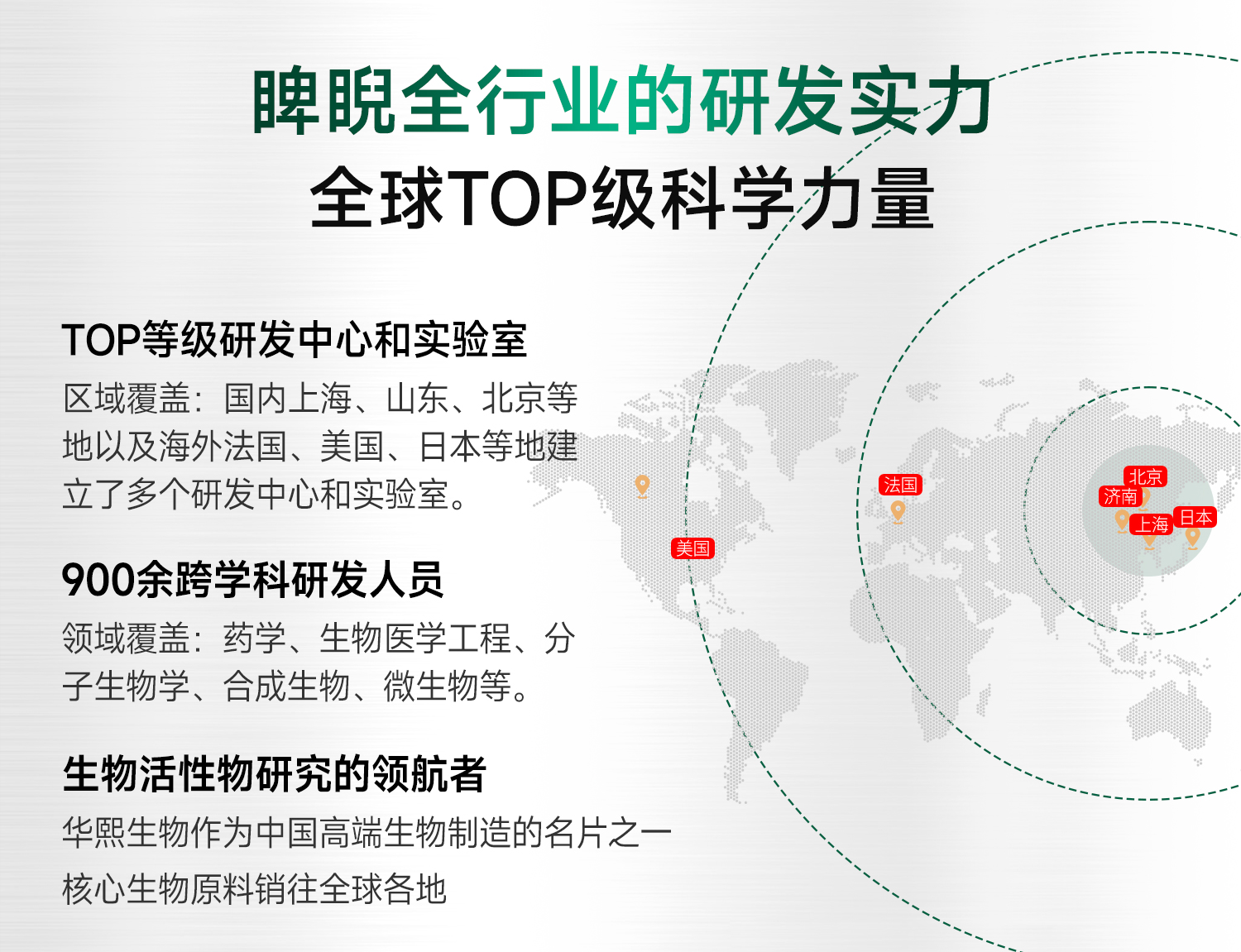 睥睨全行业的研发实力
全球TOP级科学力量

TOP等级研发中心和实验室

区域覆盖：国内上海、山东、北京等地以及海外法国、美国、日本等地建立了多个研发中心和实验室。

900余跨学科研发人员

领域覆盖：药学、生物医学工程、分子生物学、合成生物、微生物等。

生物活性物研究的领航者

华熙生物作为中国高端生物制造的名片之一

核心生物原料销往全球各地

美国
法国
北京
济南
上海
日本